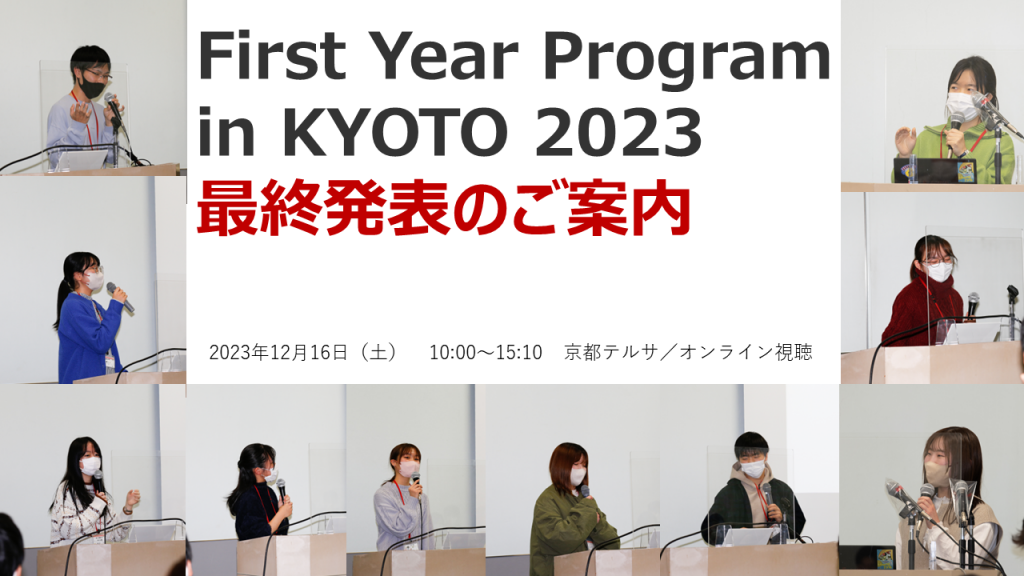 First Year Program in KYOTO 2023
最終発表のご案内

2023年12月16日（土）　10:00～15:10　京都テルサ／オンライン視聴